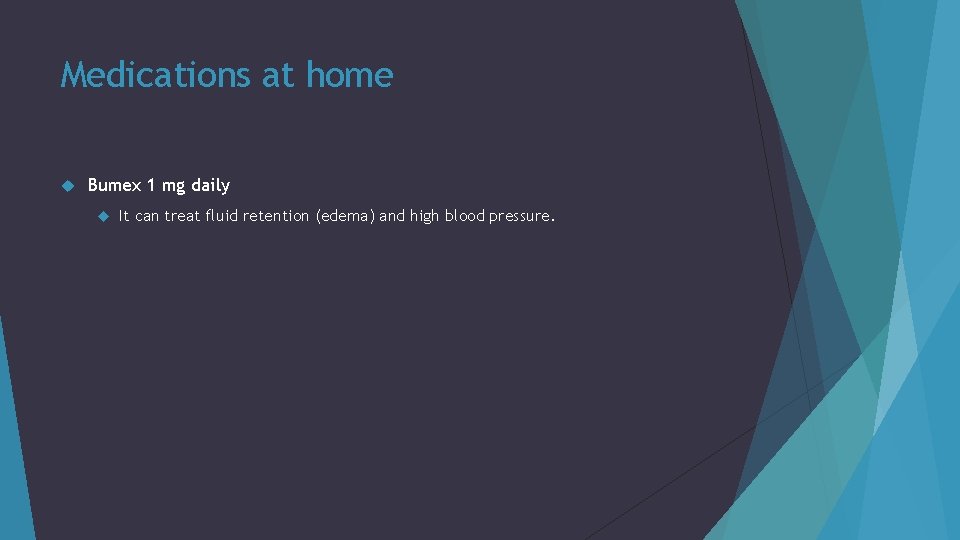 Medications at home

Bumex 1 mg daily

It can treat fluid retention (edema) and high blood pressure.